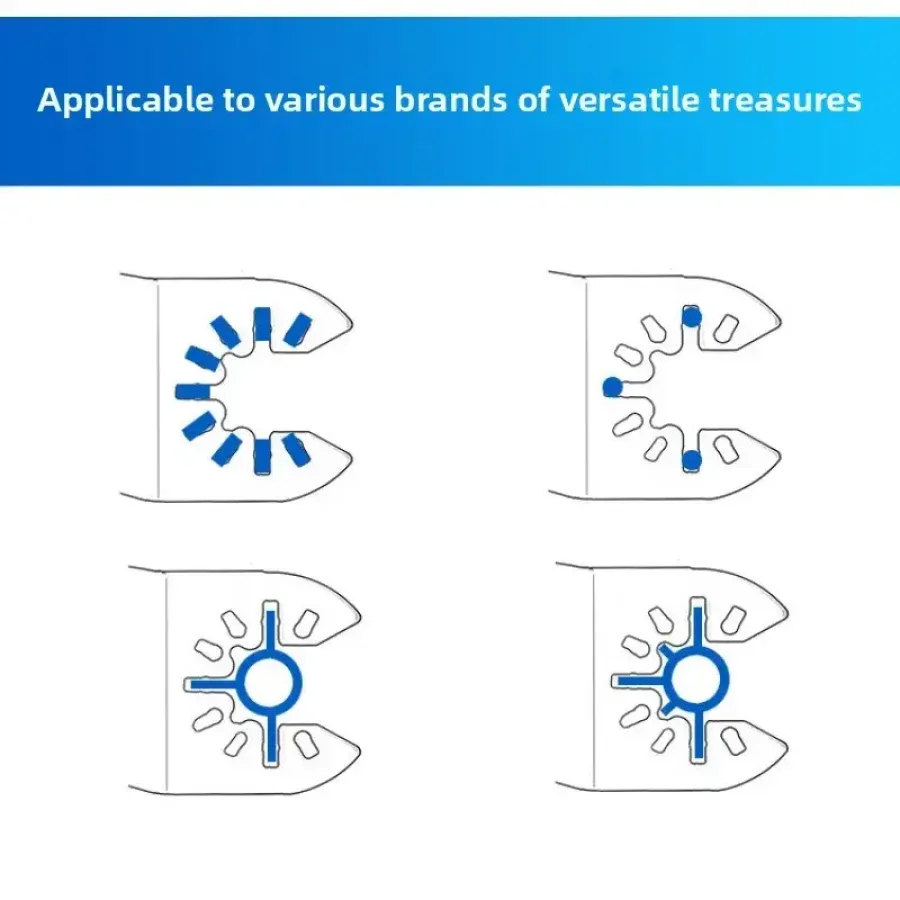 Applicable to various brands of versatile treasures